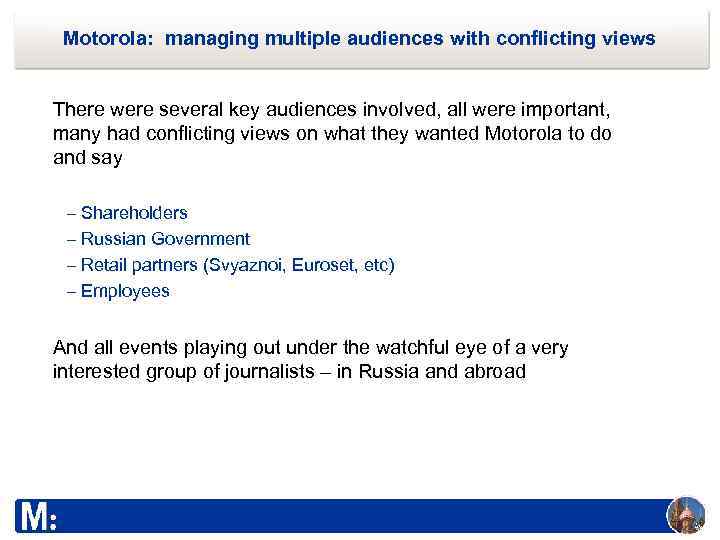 Motorola: managing multiple audiences with conflicting views

There were several key audiences involved, all were important, many had conflicting views on what they wanted Motorola to do and say

– Shareholders
– Russian Government
– Retail partners (Svyaznoi, Euroset, etc)
– Employees

And all events playing out under the watchful eye of a very interested group of journalists – in Russia and abroad

M: